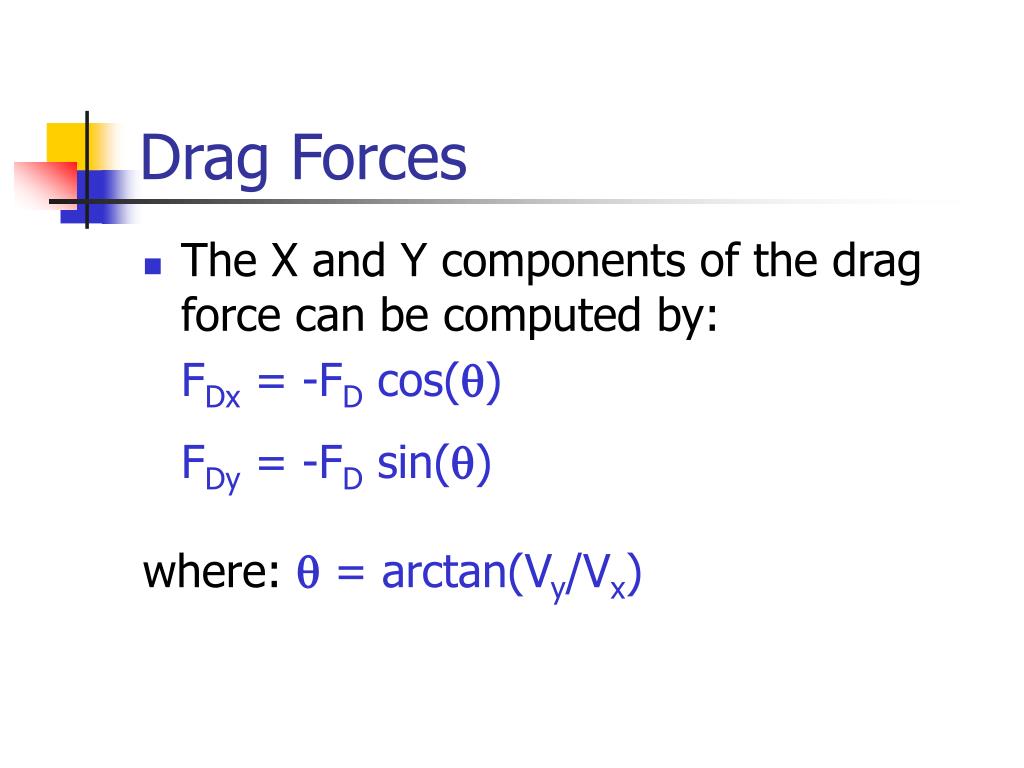 Drag Forces

The X and Y components of the drag force can be computed by:

$F_{Dx} = -F_D \cos(\theta)$

$F_{Dy} = -F_D \sin(\theta)$

where: $\theta = \arctan(V_y/V_x)$